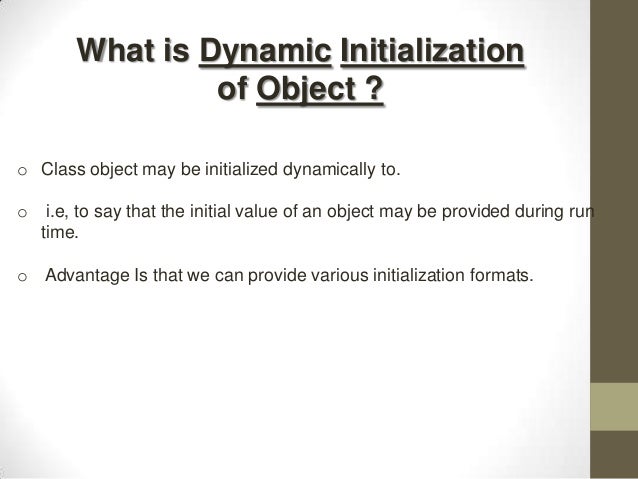 What is Dynamic Initialization of Object ?

o Class object may be initialized dynamically to.

o i.e, to say that the initial value of an object may be provided during run time.

o Advantage Is that we can provide various initialization formats.